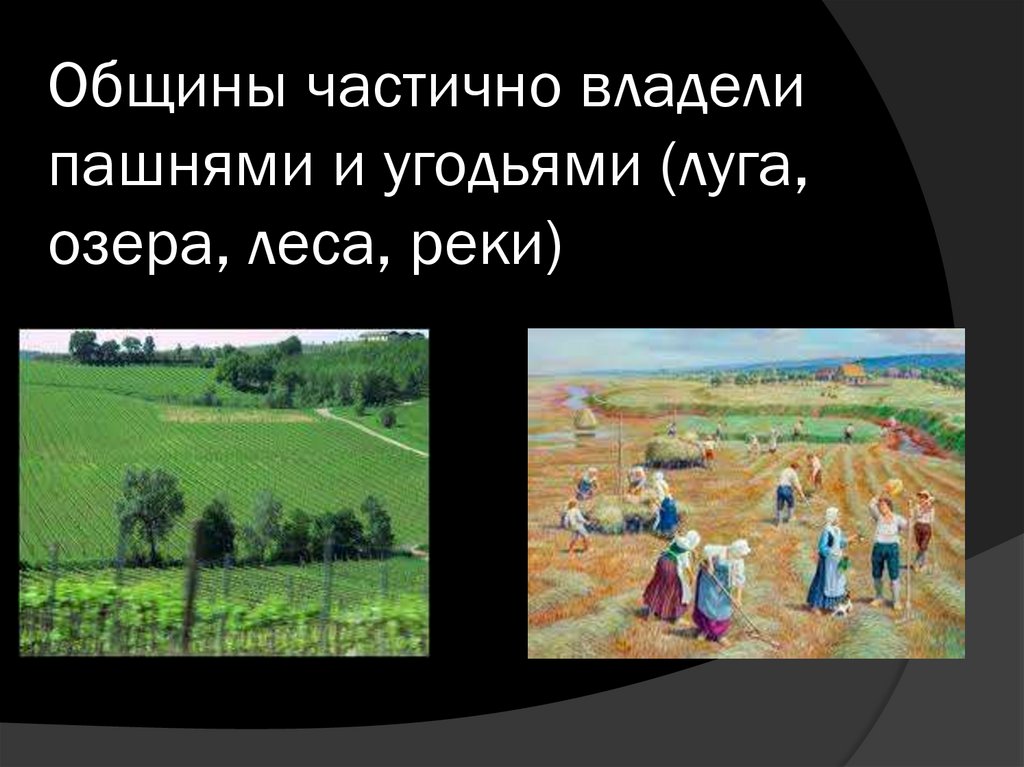 Общины частично владели пашнями и угодьями (луга, озера, леса, реки)